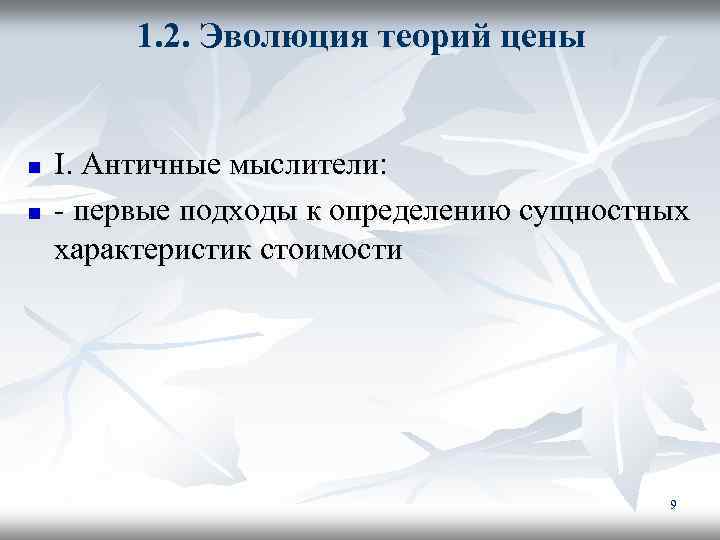 1.2. Эволюция теорий цены

I. Античные мыслители:

- первые подходы к определению сущностных характеристик стоимости

9